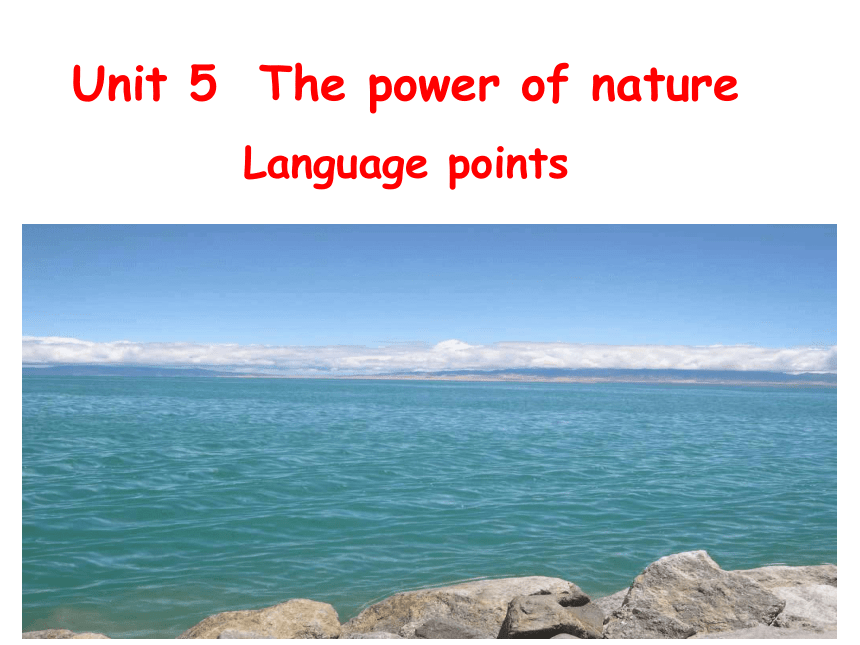 Unit 5 The power of nature

Language points